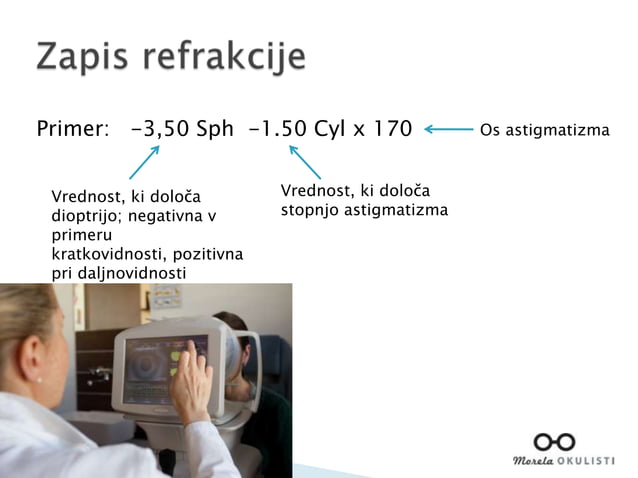 Zapis refrakcije

Primer: -3,50 Sph -1.50 Cyl x 170

Os astigmatizma

Vrednost, ki določa dioptrijo; negativna v primeru kratkovidnosti, pozitivna pri daljnovidnosti

Vrednost, ki določa stopnjo astigmatizma

Morela OKULISTI